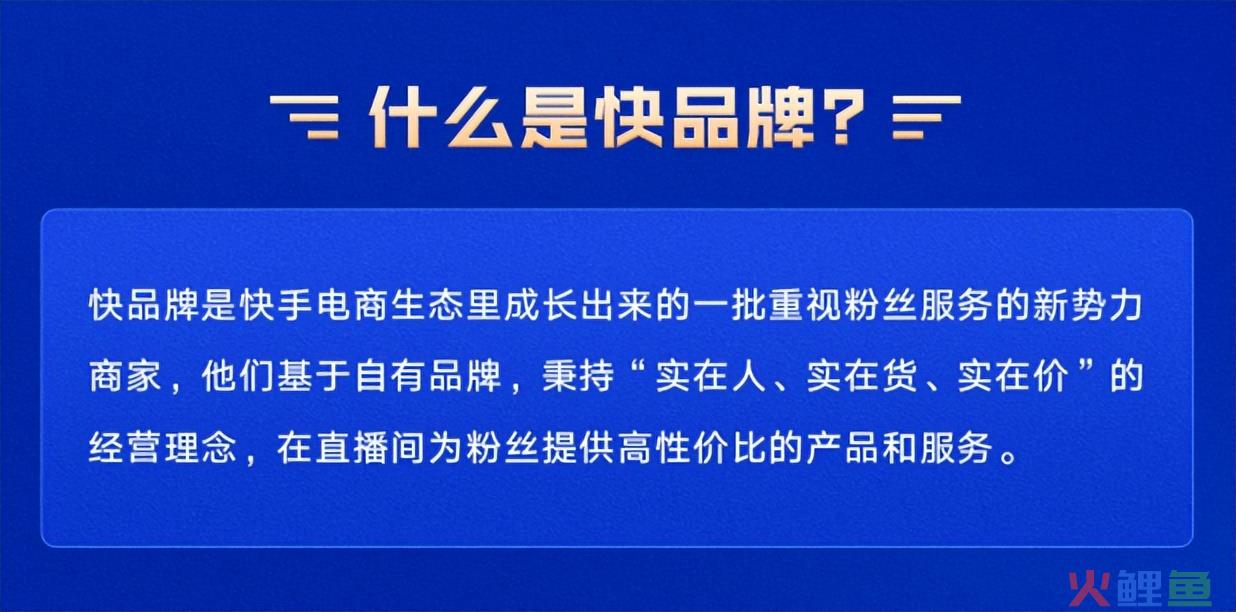 什么是快品牌？

快品牌是快手电商生态里成长出来的一批重视粉丝服务的新势力商家，他们基于自有品牌，秉持“实在人、实在货、实在价”的经营理念，在直播间为粉丝提供高性价比的产品和服务。

火鲤鱼